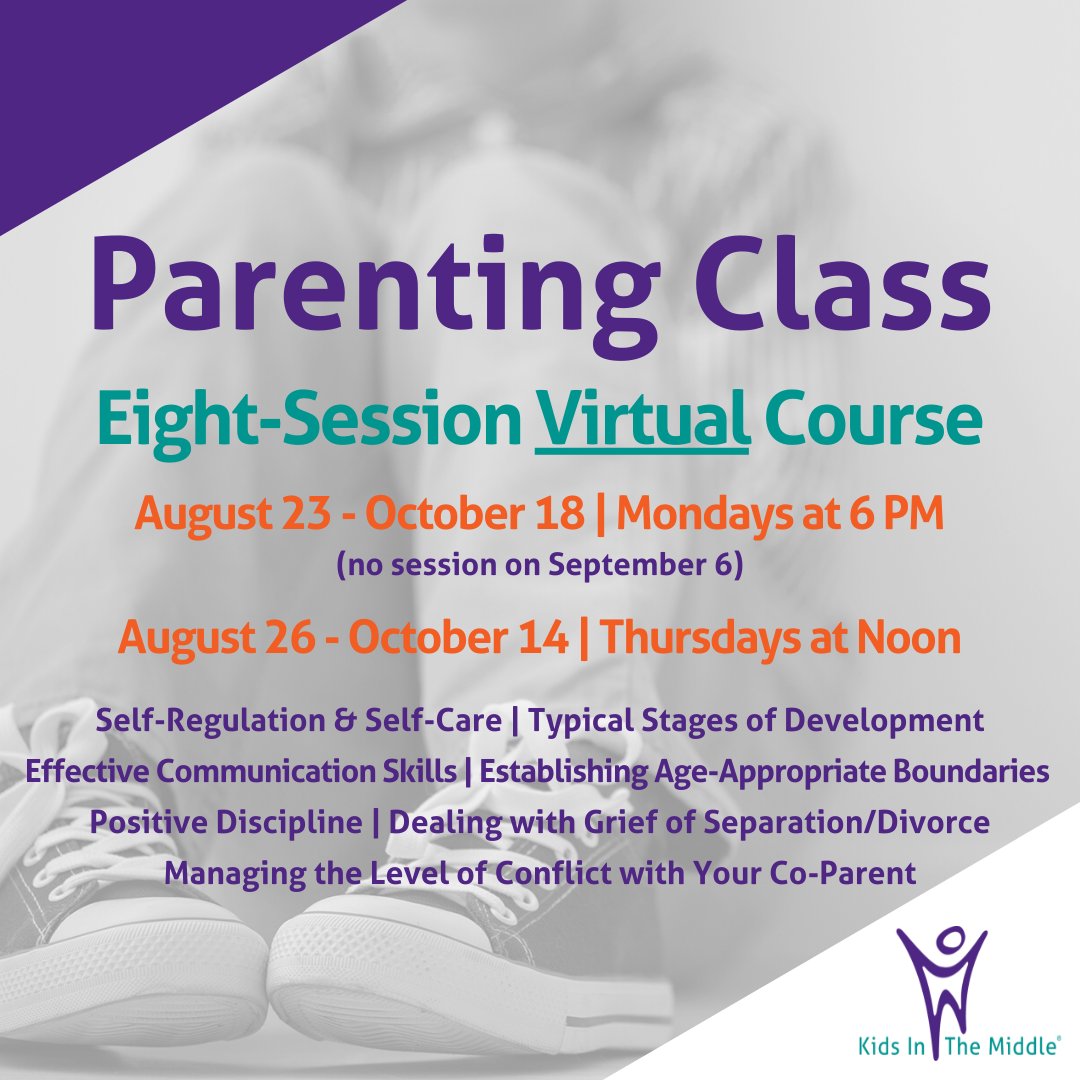 Parenting Class

Eight-Session Virtual Course

August 23 - October 18 | Mondays at 6 PM
(no session on September 6)

August 26 - October 14 | Thursdays at Noon

Self-Regulation & Self-Care | Typical Stages of Development
Effective Communication Skills | Establishing Age-Appropriate Boundaries
Positive Discipline | Dealing with Grief of Separation/Divorce
Managing the Level of Conflict with Your Co-Parent

Kids In The Middle®